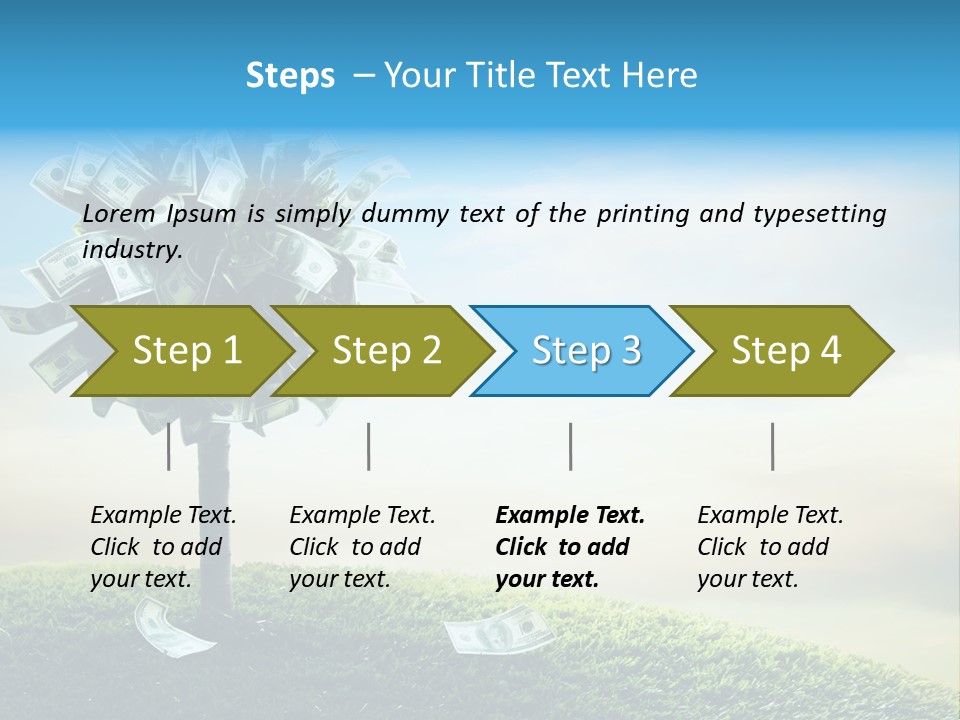 Steps – Your Title Text Here

Lorem Ipsum is simply dummy text of the printing and typesetting industry.

Step 1

Step 2

Step 3

Step 4

Example Text. Click to add your text.

Example Text. Click to add your text.

Example Text. Click to add your text.

Example Text. Click to add your text.